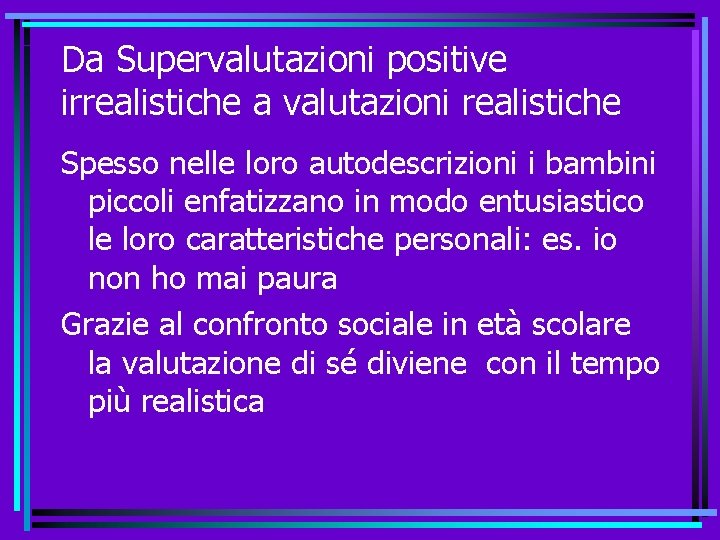 Da Supervalutazioni positive irrealistiche a valutazioni realistiche

Spesso nelle loro autodescrizioni i bambini piccoli enfatizzano in modo entusiastico le loro caratteristiche personali: es. io non ho mai paura

Grazie al confronto sociale in età scolare la valutazione di sé diviene con il tempo più realistica